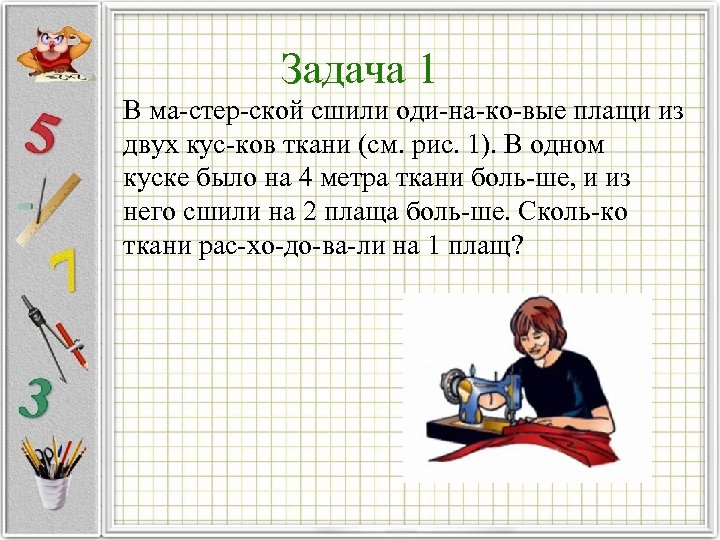 5

7

3

Задача 1

В ма-стер-ской сшили оди-на-ко-вые плащи из двух кус-ков ткани (см. рис. 1). В одном куске было на 4 метра ткани боль-ше, и из него сшили на 2 плаща боль-ше. Сколь-ко ткани рас-хо-до-ва-ли на 1 плащ?